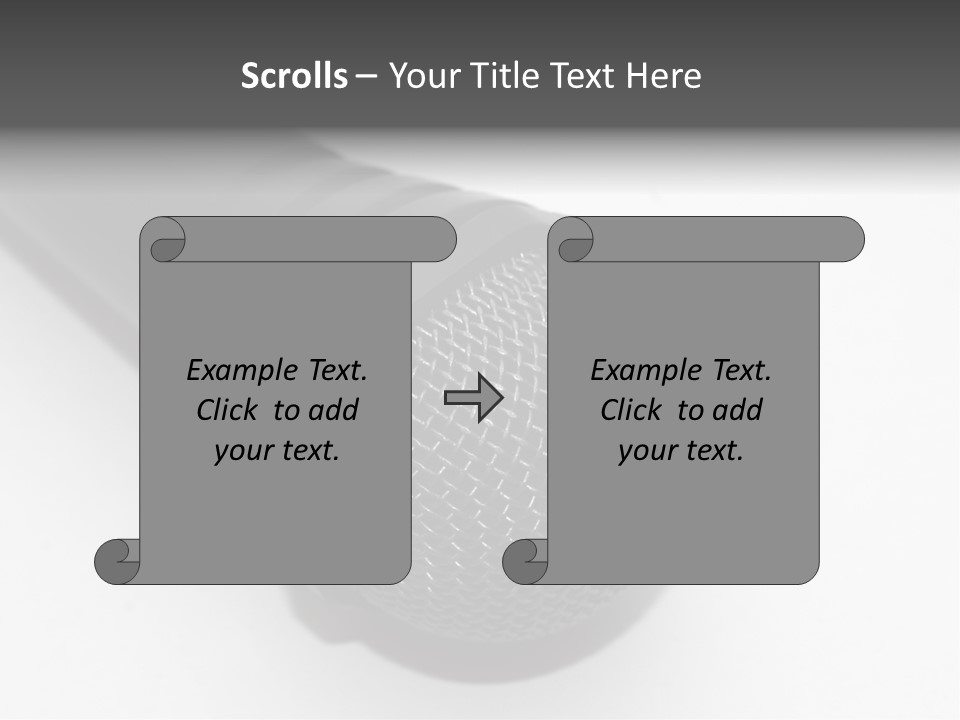 Scrolls – Your Title Text Here

Example Text. Click to add your text.

Example Text. Click to add your text.